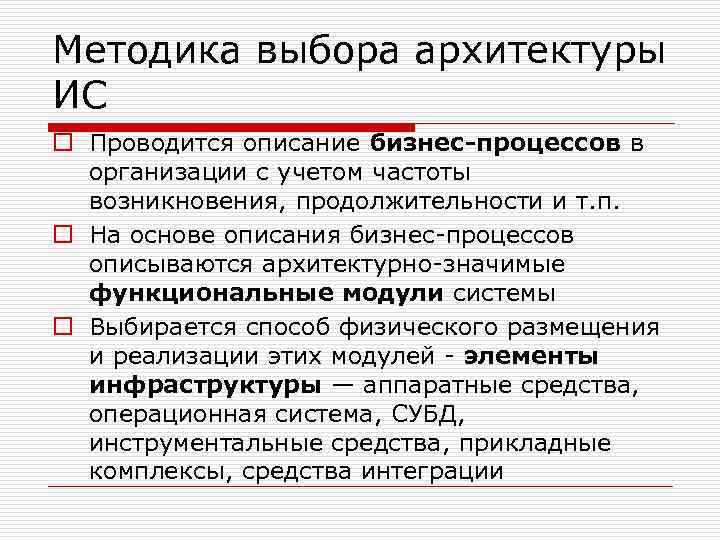 Методика выбора архитектуры ИС

Проводится описание бизнес-процессов в организации с учетом частоты возникновения, продолжительности и т.п.

На основе описания бизнес-процессов описываются архитектурно-значимые функциональные модули системы

Выбирается способ физического размещения и реализации этих модулей - элементы инфраструктуры — аппаратные средства, операционная система, СУБД, инструментальные средства, прикладные комплексы, средства интеграции